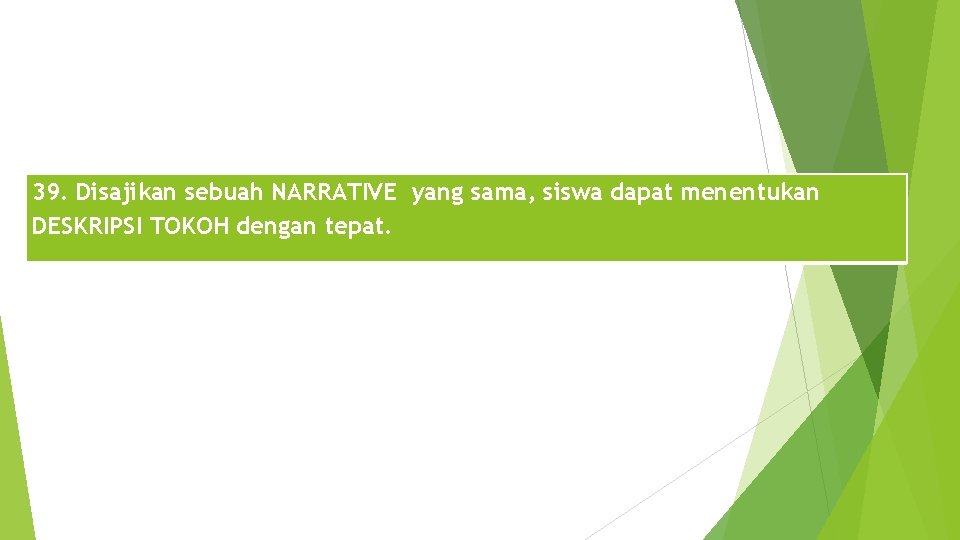 39. Disajikan sebuah NARRATIVE yang sama, siswa dapat menentukan DESKRIPSI TOKOH dengan tepat.